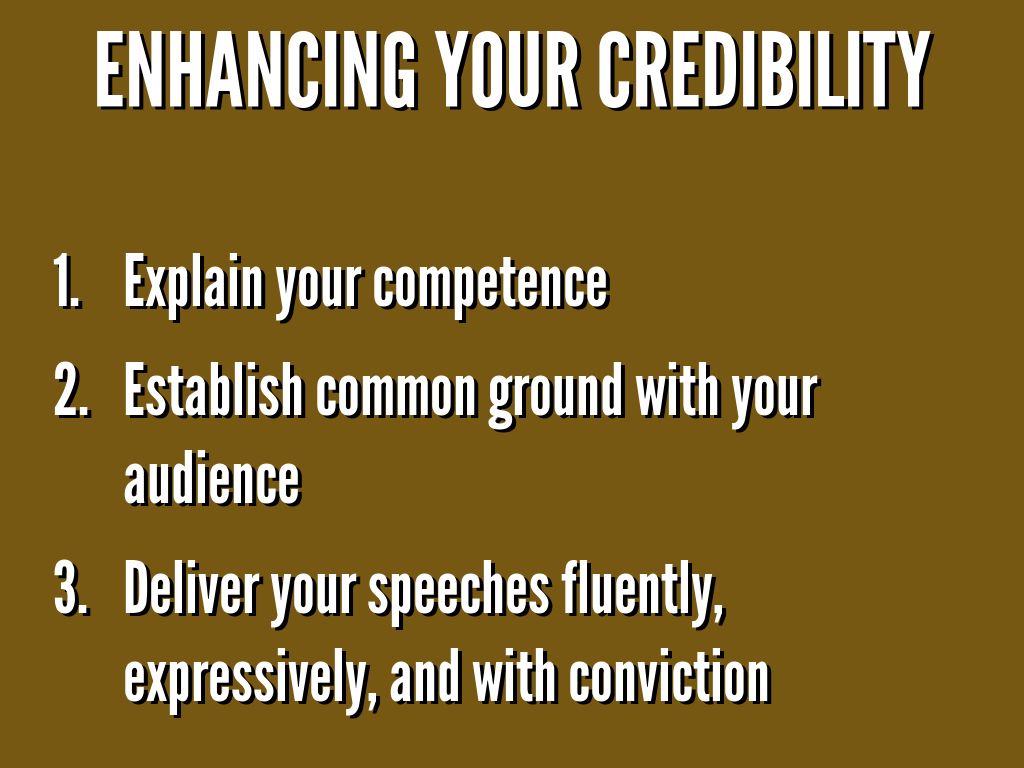 ENHANCING YOUR CREDIBILITY

1. Explain your competence
2. Establish common ground with your audience
3. Deliver your speeches fluently, expressively, and with conviction